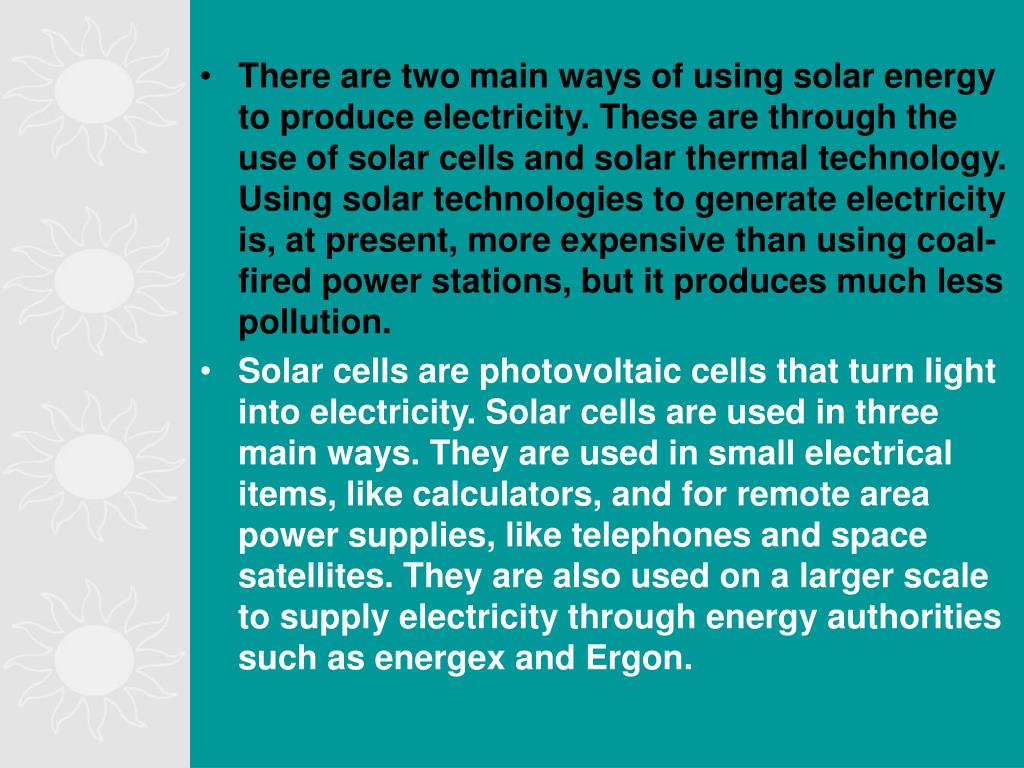 • There are two main ways of using solar energy to produce electricity. These are through the use of solar cells and solar thermal technology. Using solar technologies to generate electricity is, at present, more expensive than using coal-fired power stations, but it produces much less pollution.

• Solar cells are photovoltaic cells that turn light into electricity. Solar cells are used in three main ways. They are used in small electrical items, like calculators, and for remote area power supplies, like telephones and space satellites. They are also used on a larger scale to supply electricity through energy authorities such as energex and Ergon.